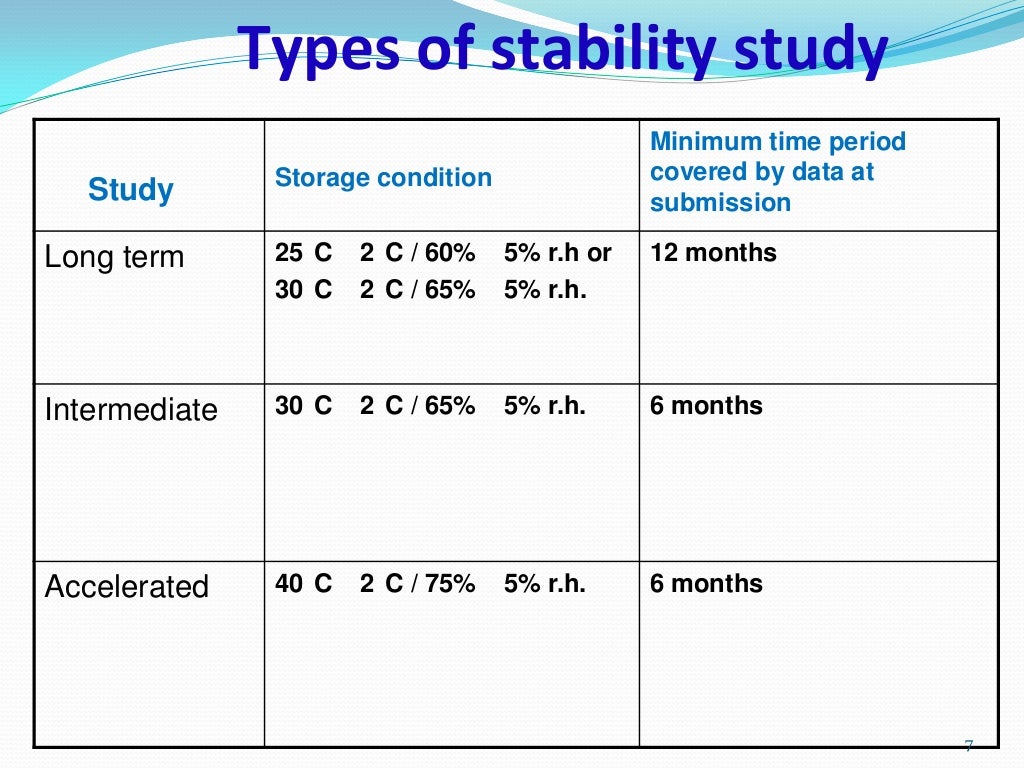 Types of stability study

| Study | Storage condition | Minimum time period covered by data at submission |
|---|---|---|
| Long term | 25 C 2 C / 60% 5% r.h or 30 C 2 C / 65% 5% r.h. | 12 months |
| Intermediate | 30 C 2 C / 65% 5% r.h. | 6 months |
| Accelerated | 40 C 2 C / 75% 5% r.h. | 6 months |

7